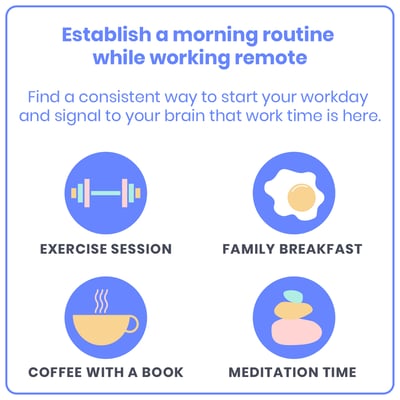 Establish a morning routine while working remote

Find a consistent way to start your workday and signal to your brain that work time is here.

EXERCISE SESSION

FAMILY BREAKFAST

COFFEE WITH A BOOK

MEDITATION TIME